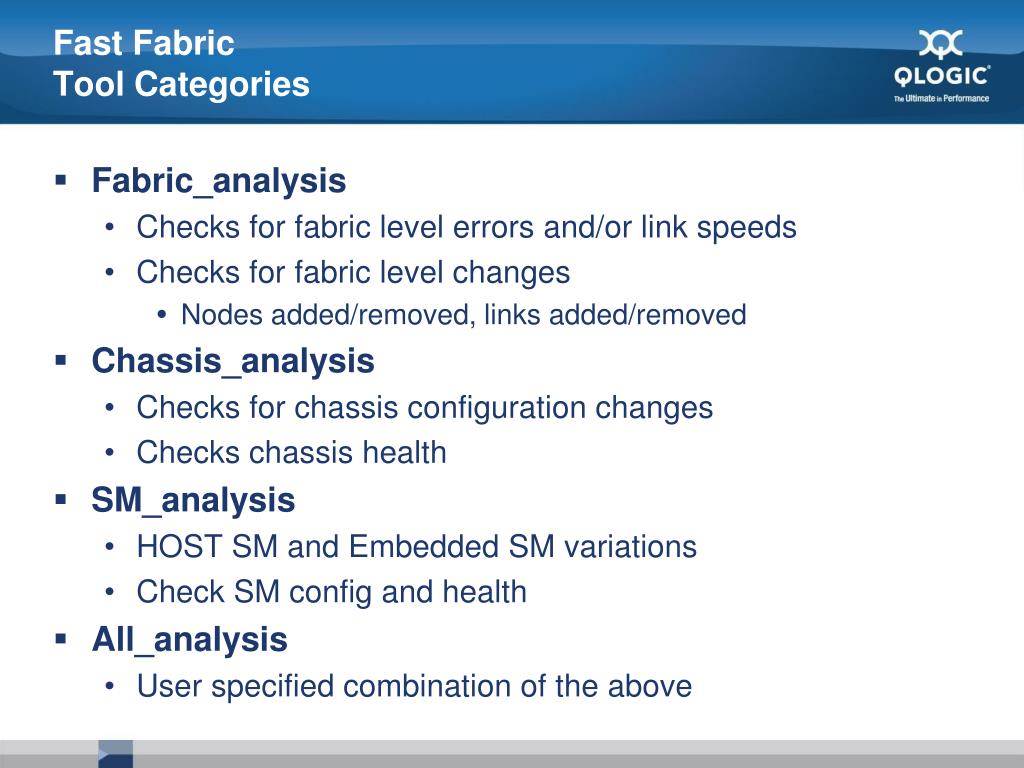 Fast Fabric
Tool Categories

QLOGIC
The Ultimate in Performance

▪ Fabric_analysis
• Checks for fabric level errors and/or link speeds
• Checks for fabric level changes
• Nodes added/removed, links added/removed

▪ Chassis_analysis
• Checks for chassis configuration changes
• Checks chassis health

▪ SM_analysis
• HOST SM and Embedded SM variations
• Check SM config and health

▪ All_analysis
• User specified combination of the above